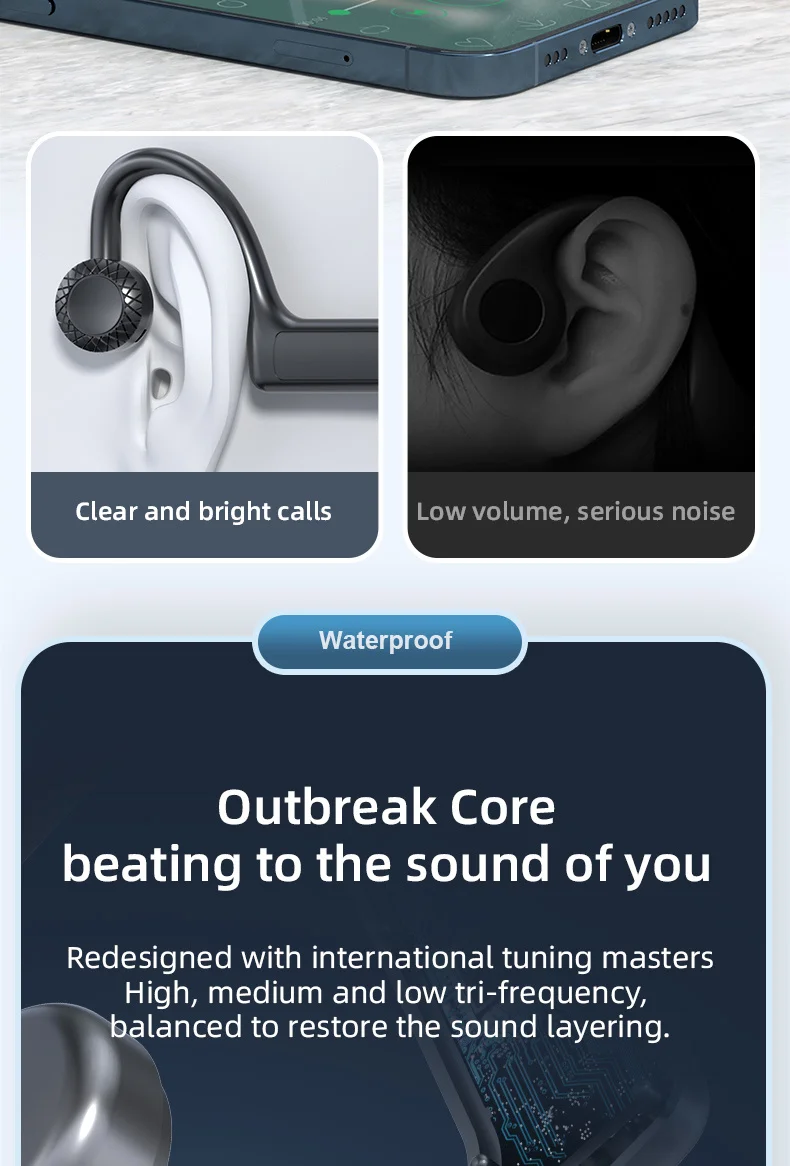 Clear and bright calls

Low volume, serious noise

Waterproof

Outbreak Core
beating to the sound of you

Redesigned with international tuning masters
High, medium and low tri-frequency,
balanced to restore the sound layering.